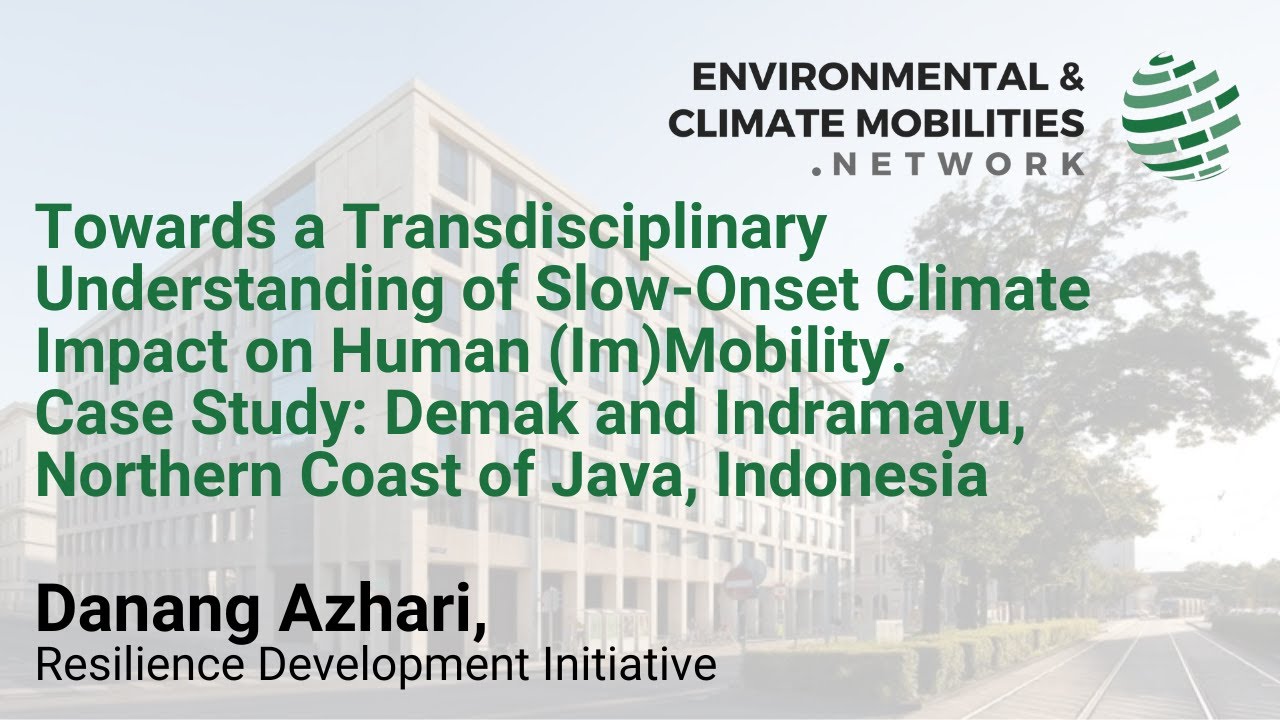 ENVIRONMENTAL & CLIMATE MOBILITIES .NETWORK

Towards a Transdisciplinary Understanding of Slow-Onset Climate Impact on Human (Im)Mobility. Case Study: Demak and Indramayu, Northern Coast of Java, Indonesia

Danang Azhari,
Resilience Development Initiative